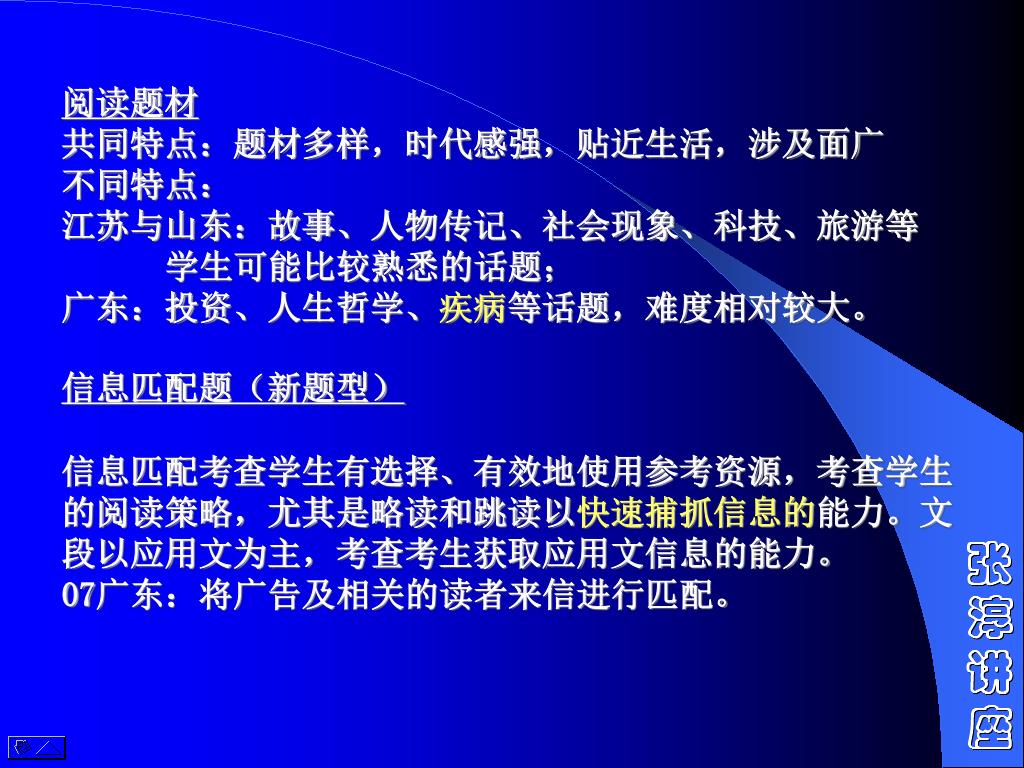 阅读题材
共同特点：题材多样，时代感强，贴近生活，涉及面广
不同特点：
江苏与山东：故事、人物传记、社会现象、科技、旅游等学生可能比较熟悉的话题；
广东：投资、人生哲学、疾病等话题，难度相对较大。

信息匹配题（新题型）

信息匹配考查学生有选择、有效地使用参考资源，考查学生的阅读策略，尤其是略读和跳读以快速捕抓信息的能力。文段以应用文为主，考查考生获取应用文信息的能力。
07广东：将广告及相关的读者来信进行匹配。

张淳讲座